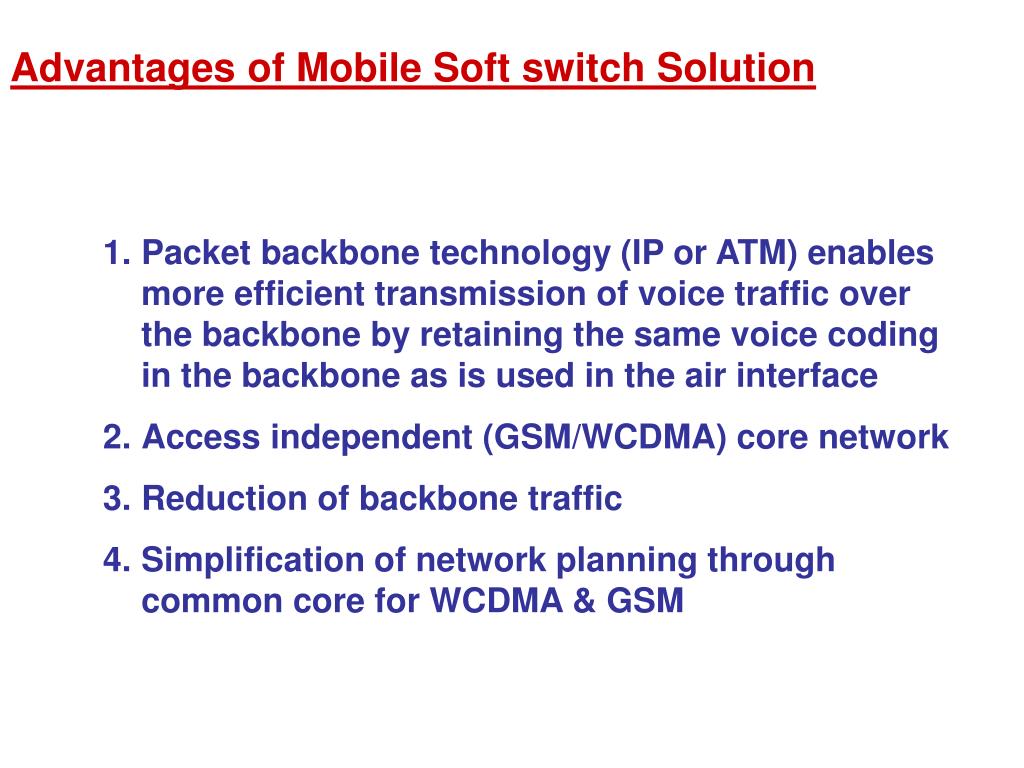 Advantages of Mobile Soft switch Solution

1. Packet backbone technology (IP or ATM) enables more efficient transmission of voice traffic over the backbone by retaining the same voice coding in the backbone as is used in the air interface
2. Access independent (GSM/WCDMA) core network
3. Reduction of backbone traffic
4. Simplification of network planning through common core for WCDMA & GSM